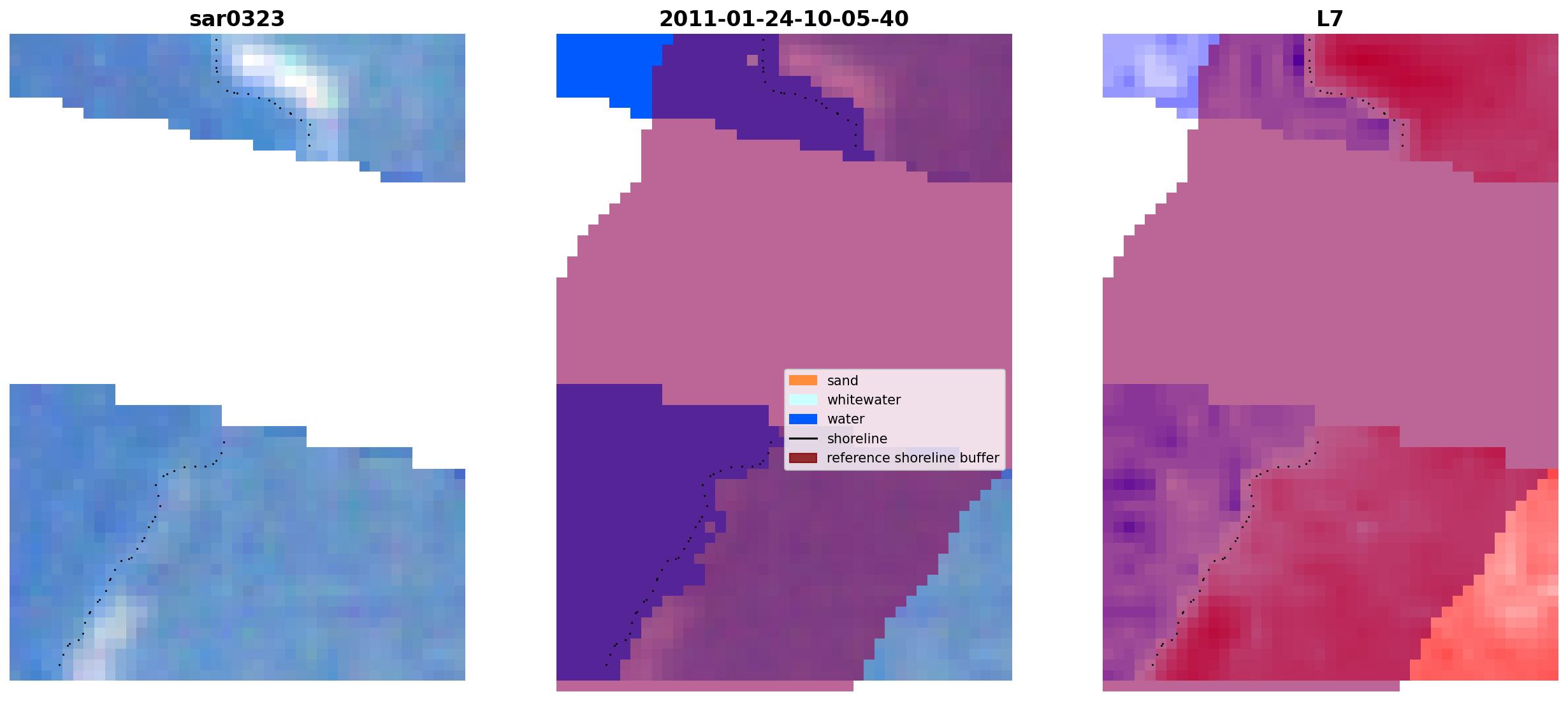 sar0323

2011-01-24-10-05-40

L7

sand
whitewater
water
shoreline
reference shoreline buffer